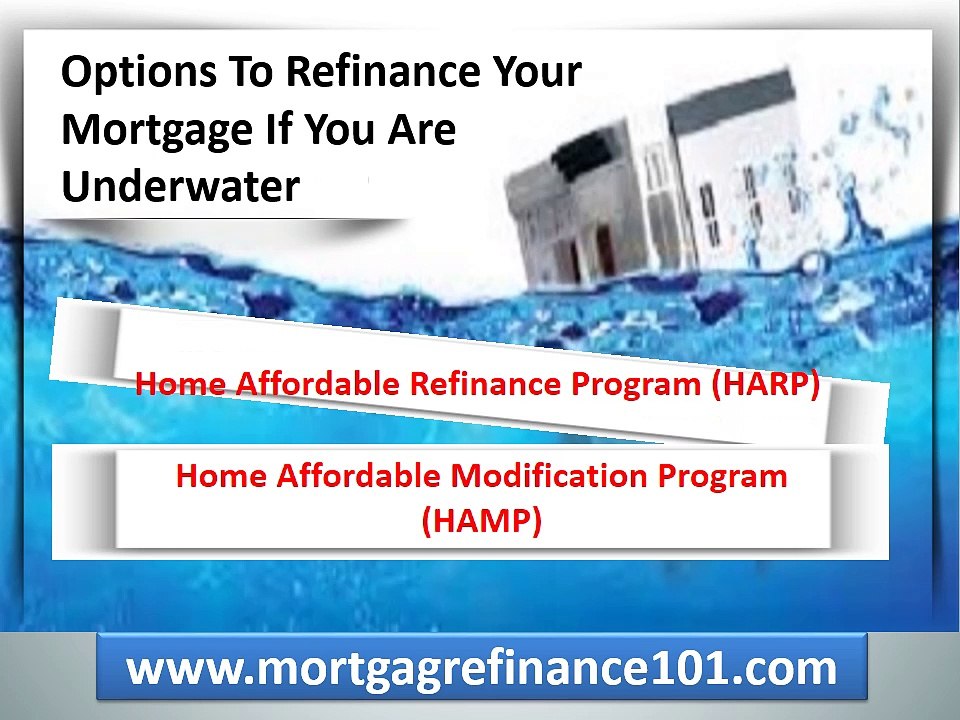 Options To Refinance Your Mortgage If You Are Underwater

Home Affordable Refinance Program (HARP)

Home Affordable Modification Program (HAMP)

www.mortgagrefinance101.com